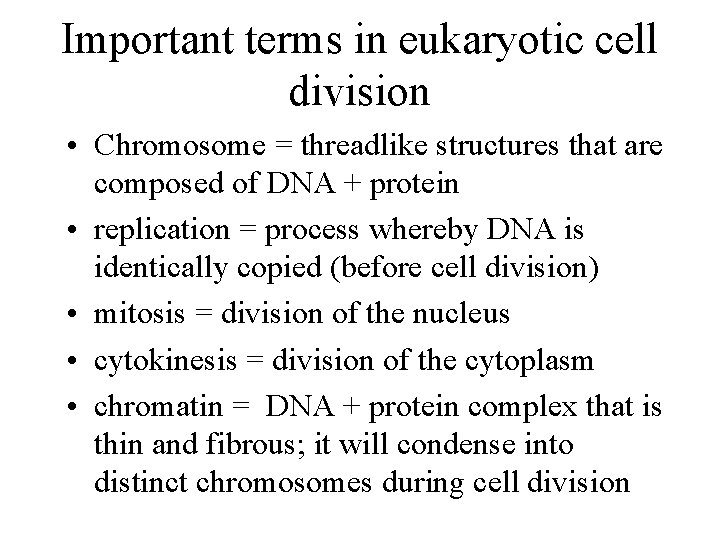 Important terms in eukaryotic cell division

• Chromosome = threadlike structures that are composed of DNA + protein

• replication = process whereby DNA is identically copied (before cell division)

• mitosis = division of the nucleus

• cytokinesis = division of the cytoplasm

• chromatin = DNA + protein complex that is thin and fibrous; it will condense into distinct chromosomes during cell division